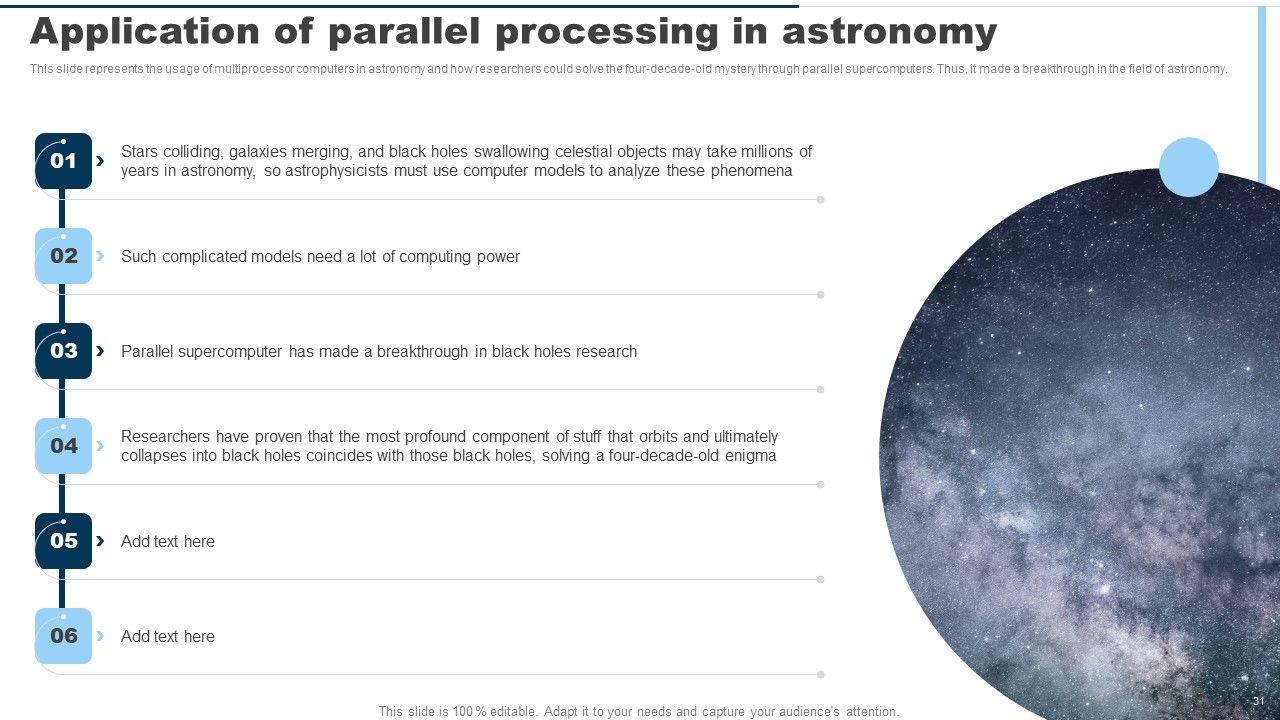 Application of parallel processing in astronomy

This slide represents the usage of multiprocessor computers in astronomy and how researchers could solve the four-decade-old mystery through parallel supercomputers. Thus, it made a breakthrough in the field of astronomy.

01 Stars colliding, galaxies merging, and black holes swallowing celestial objects may take millions of years in astronomy, so astrophysicists must use computer models to analyze these phenomena

02 Such complicated models need a lot of computing power

03 Parallel supercomputer has made a breakthrough in black holes research

04 Researchers have proven that the most profound component of stuff that orbits and ultimately collapses into black holes coincides with those black holes, solving a four-decade-old enigma

05 Add text here

06 Add text here

This slide is 100% editable. Adapt it to your needs and capture your audience's attention.

31